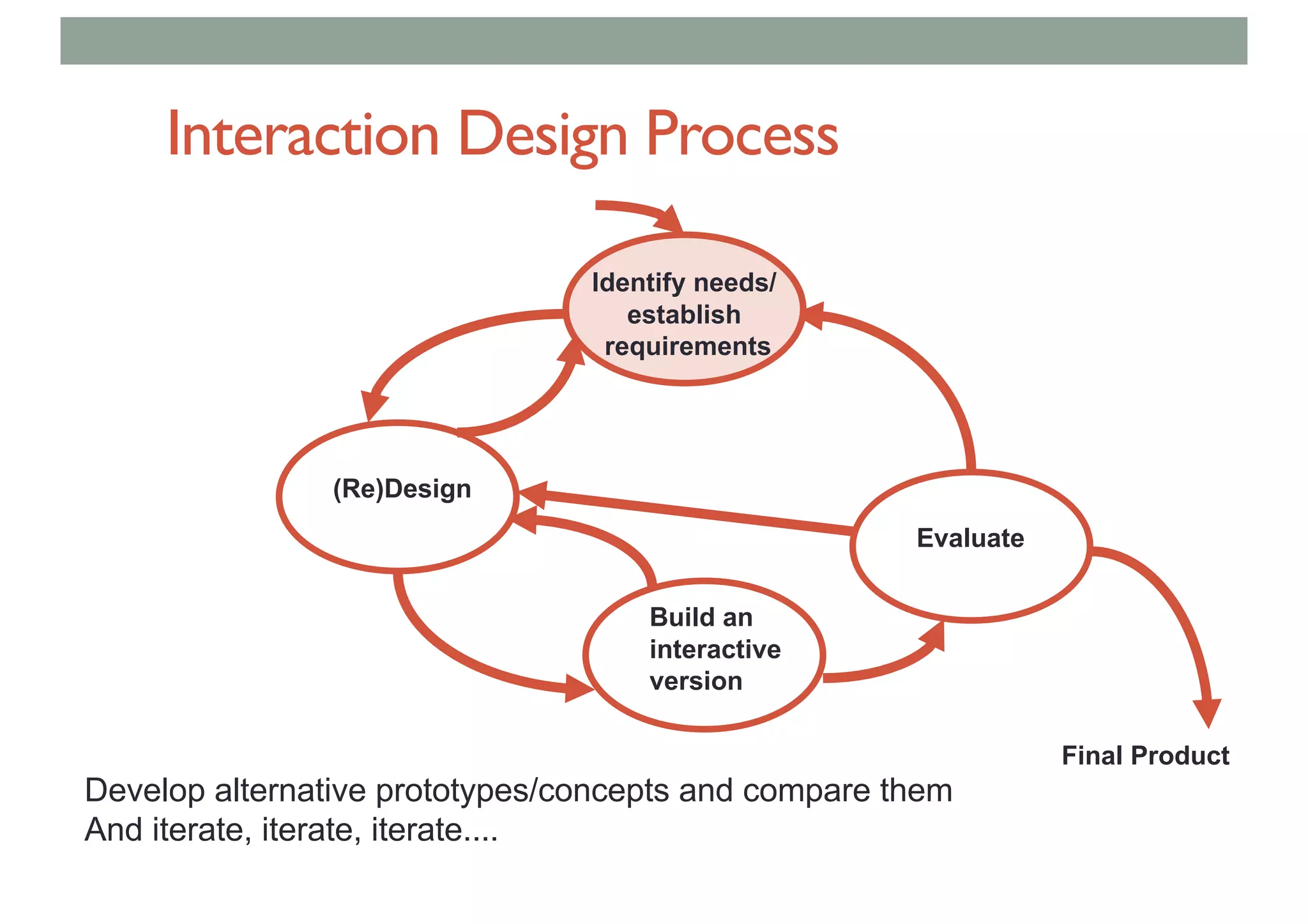 Interaction Design Process

Identify needs/ establish requirements

(Re)Design

Evaluate

Build an interactive version

Final Product

Develop alternative prototypes/concepts and compare them
And iterate, iterate, iterate....